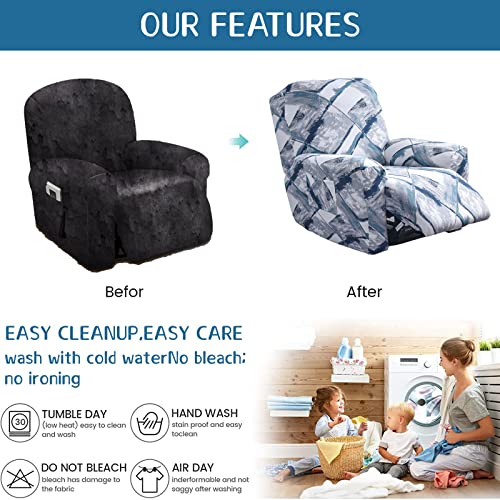 OUR FEATURES

Befor

After

EASY CLEANUP.EASY CARE
wash with cold waterNo bleach; no ironing

30

TUMBLE DAY
(low heat) easy to clean and wash

HAND WASH
stain proof and easy toclean

DO NOT BLEACH
bleach has damage to the fabric

AIR DAY
inderformable and not saggy after washing